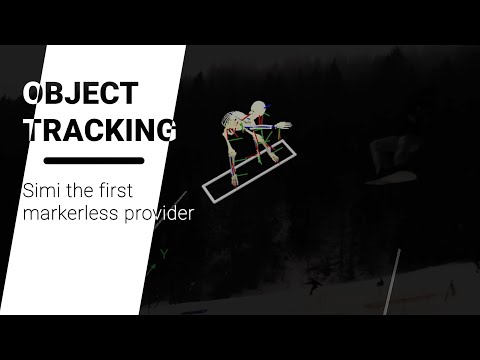 OBJECT TRACKING

Simi the first markerless provider

Y